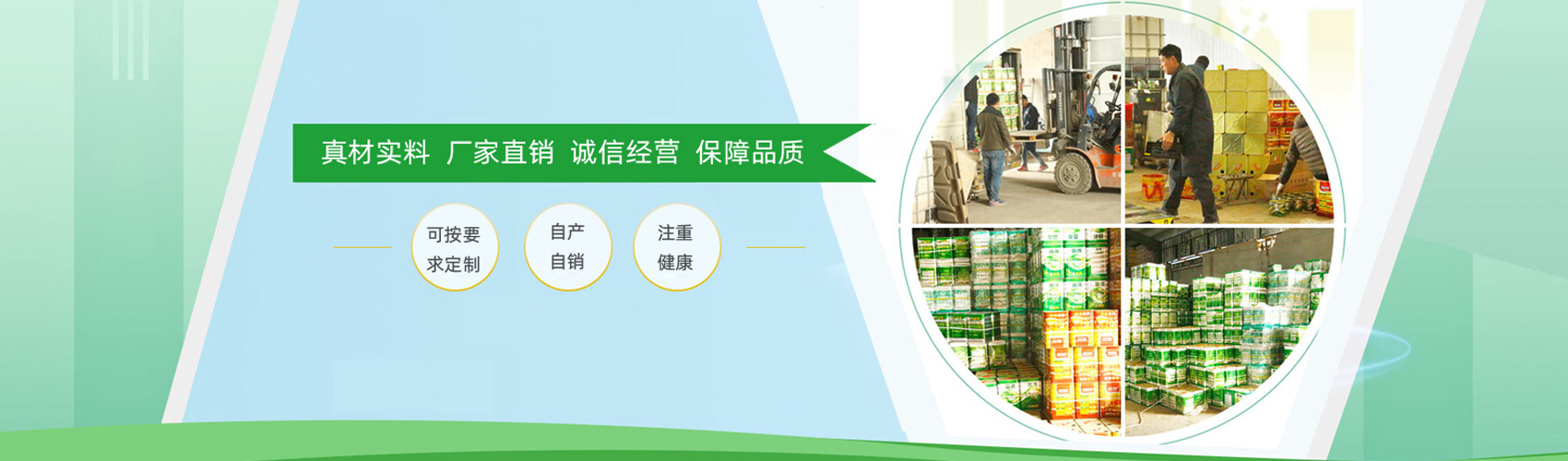 真材实料 厂家直销 诚信经营 保障品质

可按要求定制

自产自销

注重健康